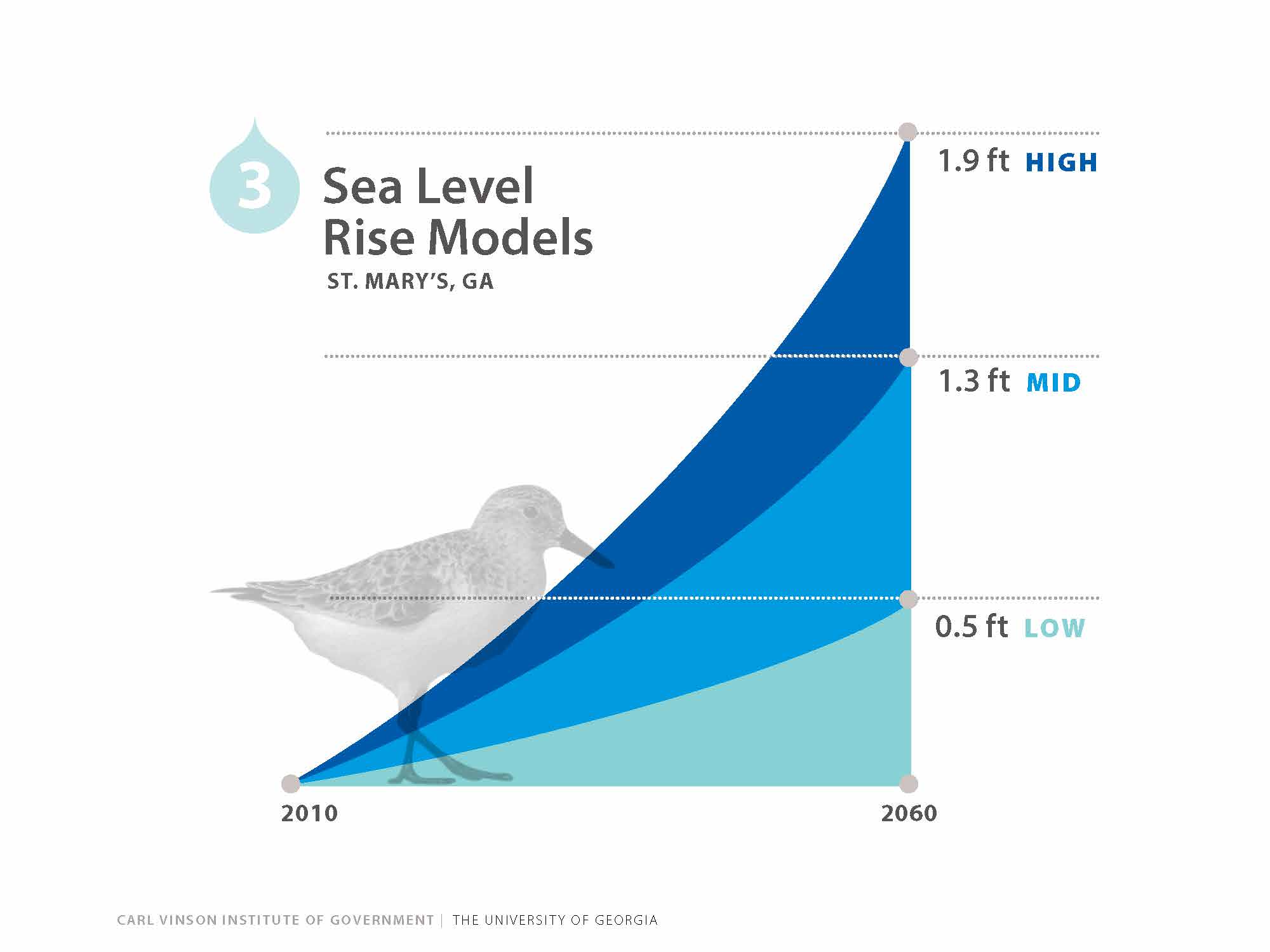 3

Sea Level Rise Models

ST. MARY'S, GA

1.9 ft HIGH

1.3 ft MID

0.5 ft LOW

2010

2060

CARL VINSON INSTITUTE OF GOVERNMENT | THE UNIVERSITY OF GEORGIA